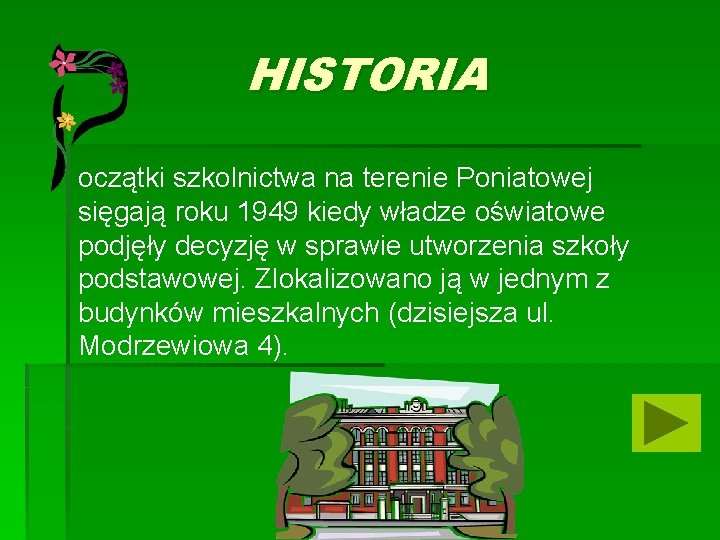 HISTORIA

Początki szkolnictwa na terenie Poniatowej sięgają roku 1949 kiedy władze oświatowe podjęły decyzję w sprawie utworzenia szkoły podstawowej. Zlokalizowano ją w jednym z budynków mieszkalnych (dzisiejsza ul. Modrzewiowa 4).